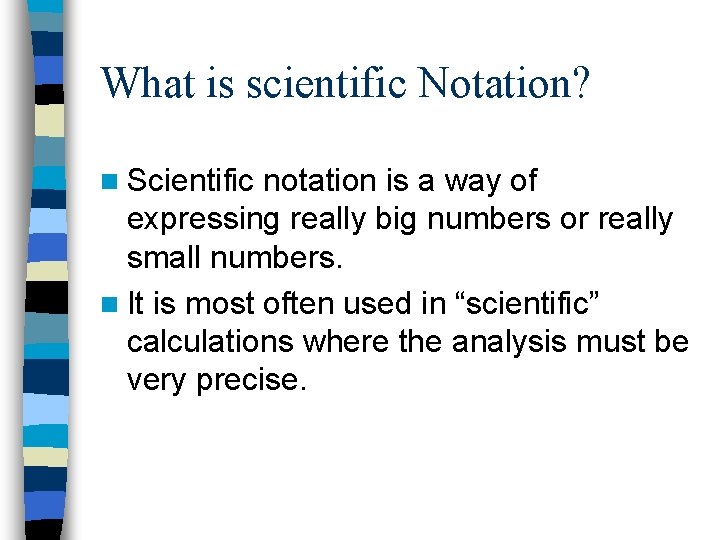 What is scientific Notation?

Scientific notation is a way of expressing really big numbers or really small numbers.

It is most often used in “scientific” calculations where the analysis must be very precise.